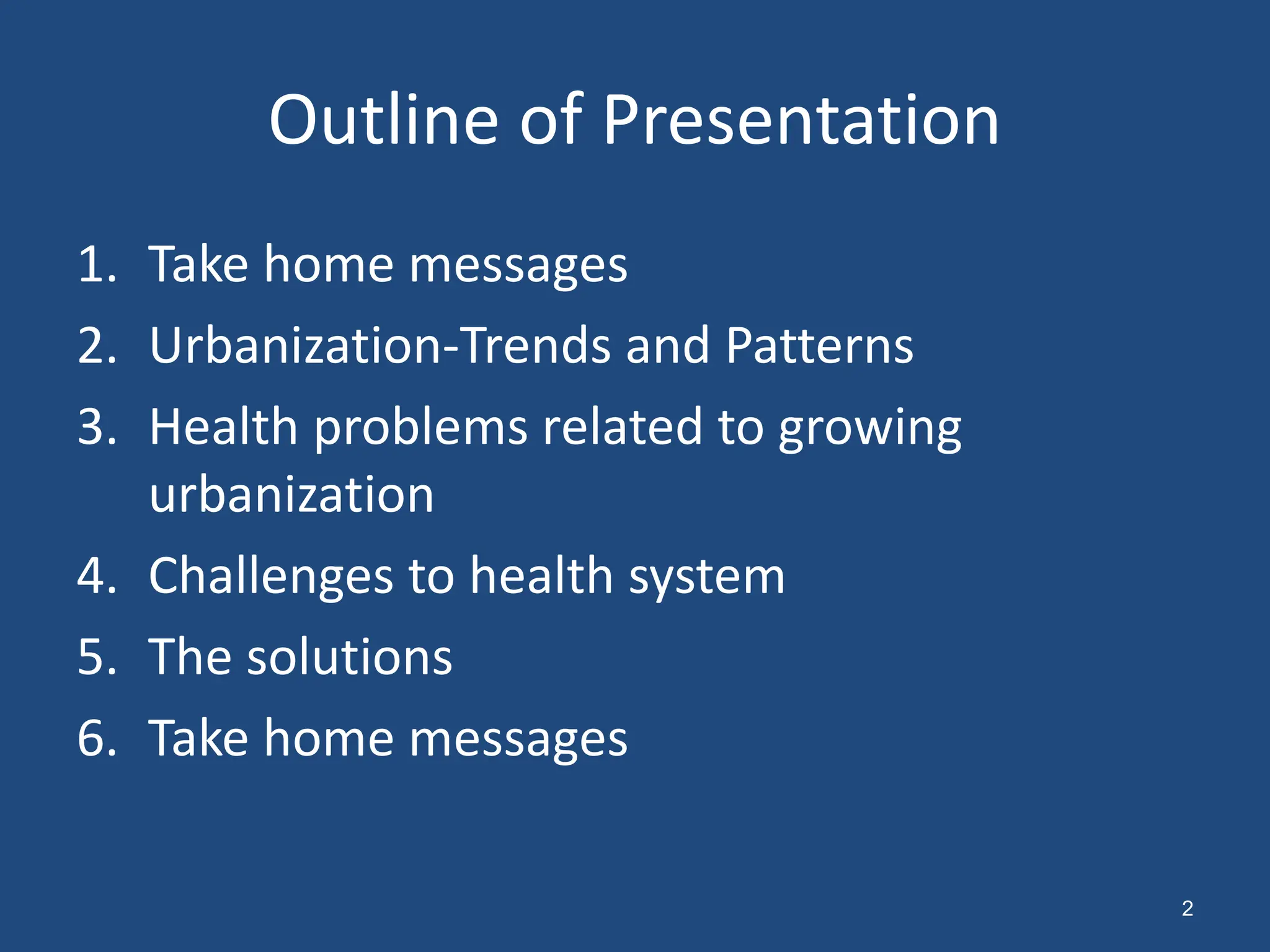 Outline of Presentation

1. Take home messages
2. Urbanization-Trends and Patterns
3. Health problems related to growing urbanization
4. Challenges to health system
5. The solutions
6. Take home messages

2